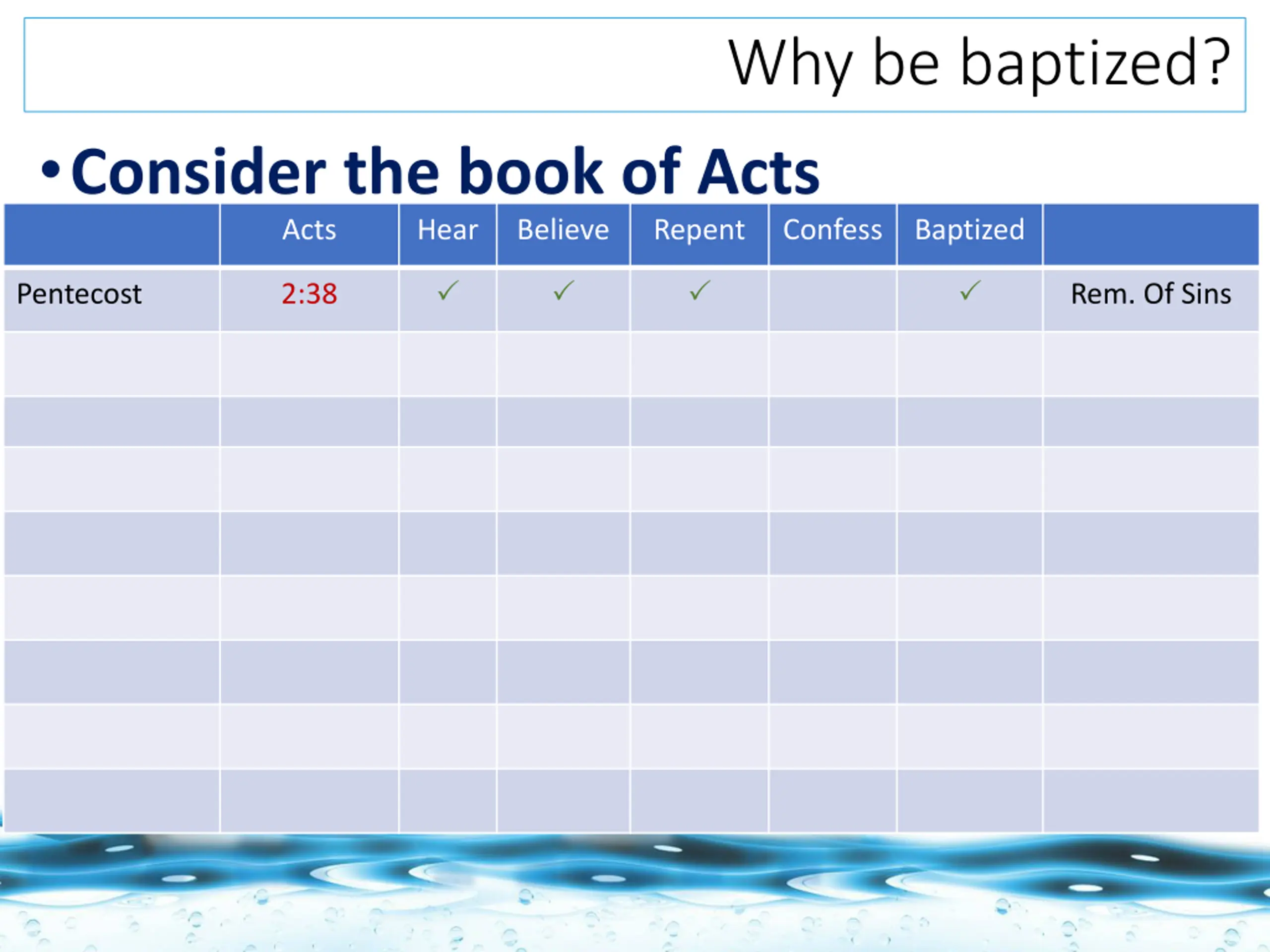 Why be baptized?

• Consider the book of Acts

| | Acts | Hear | Believe | Repent | Confess | Baptized | |
|---|---|---|---|---|---|---|---|
| Pentecost | 2:38 | ✓ | ✓ | ✓ | | ✓ | Rem. Of Sins |
| | | | | | | | |
| | | | | | | | |
| | | | | | | | |
| | | | | | | | |
| | | | | | | | |
| | | | | | | | |
| | | | | | | | |
| | | | | | | | |